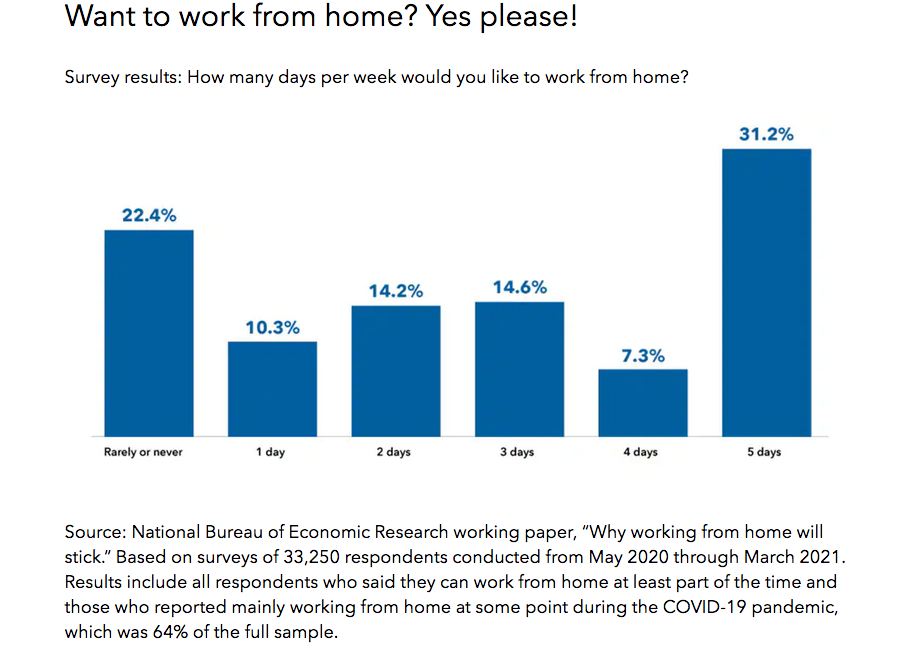 Want to work from home? Yes please!

Survey results: How many days per week would you like to work from home?

22.4%
10.3%
14.2%
14.6%
7.3%
31.2%

Rarely or never
1 day
2 days
3 days
4 days
5 days

Source: National Bureau of Economic Research working paper, "Why working from home will stick." Based on surveys of 33,250 respondents conducted from May 2020 through March 2021. Results include all respondents who said they can work from home at least part of the time and those who reported mainly working from home at some point during the COVID-19 pandemic, which was 64% of the full sample.